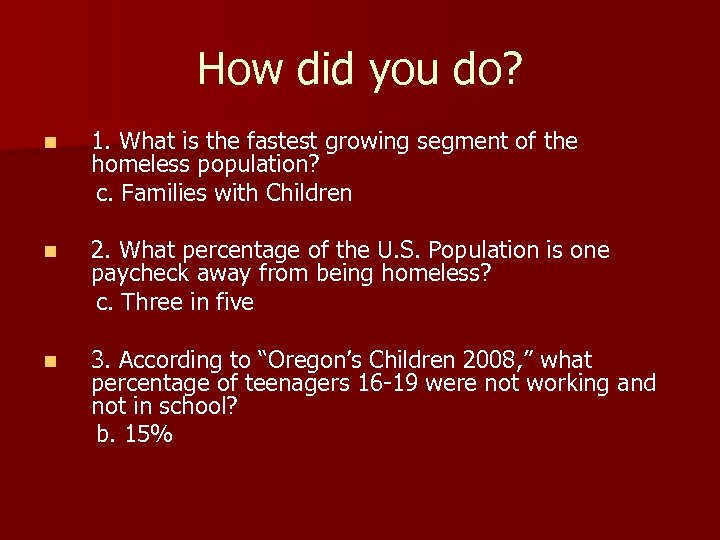 How did you do?

1. What is the fastest growing segment of the homeless population?

c. Families with Children

2. What percentage of the U.S. Population is one paycheck away from being homeless?

c. Three in five

3. According to “Oregon’s Children 2008,” what percentage of teenagers 16-19 were not working and not in school?

b. 15%